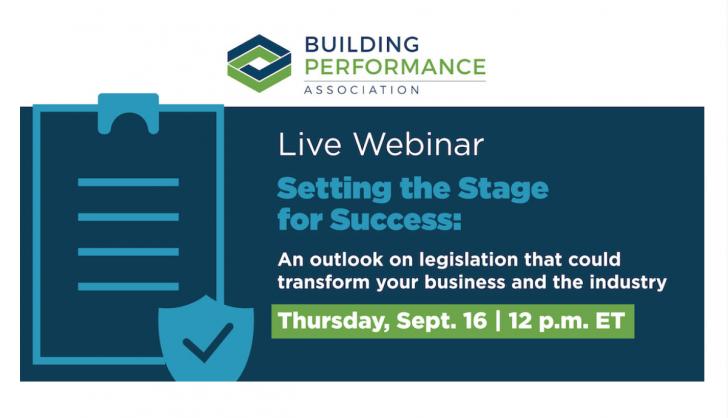 BUILDING PERFORMANCE ASSOCIATION

Live Webinar

Setting the Stage for Success:

An outlook on legislation that could transform your business and the industry

Thursday, Sept. 16 | 12 p.m. ET